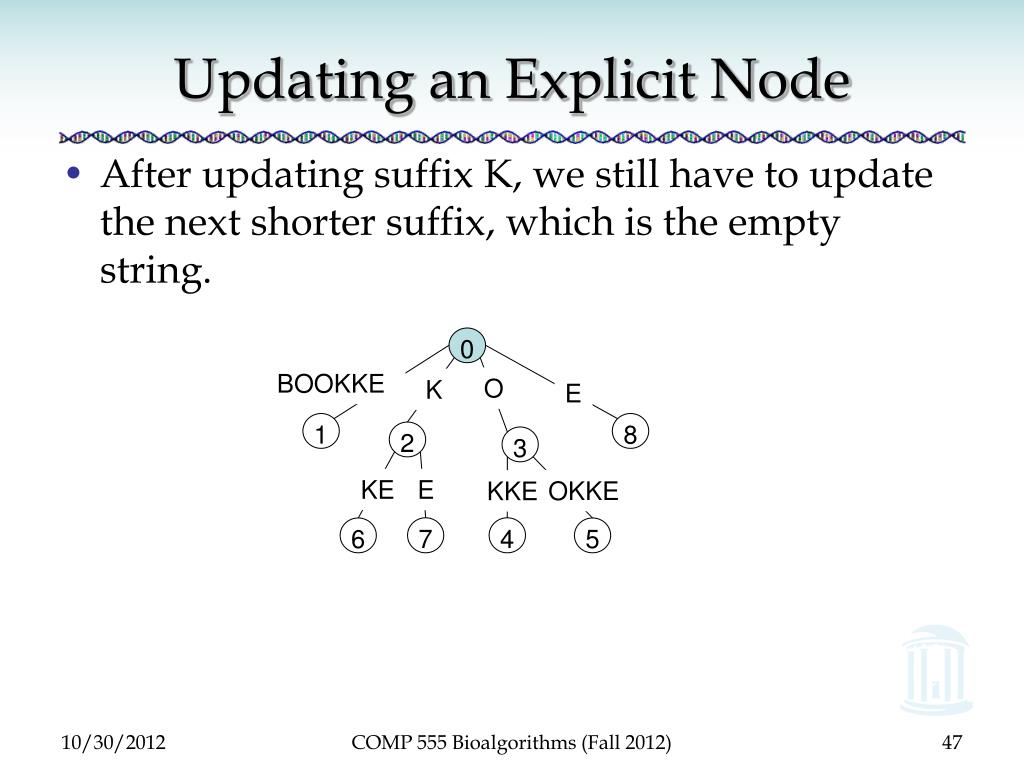 Updating an Explicit Node

• After updating suffix K, we still have to update the next shorter suffix, which is the empty string.

0
BOOKKE K O E
1 2 3 8
KE E KKE OKKE
6 7 4 5

10/30/2012 COMP 555 Bioalgorithms (Fall 2012) 47